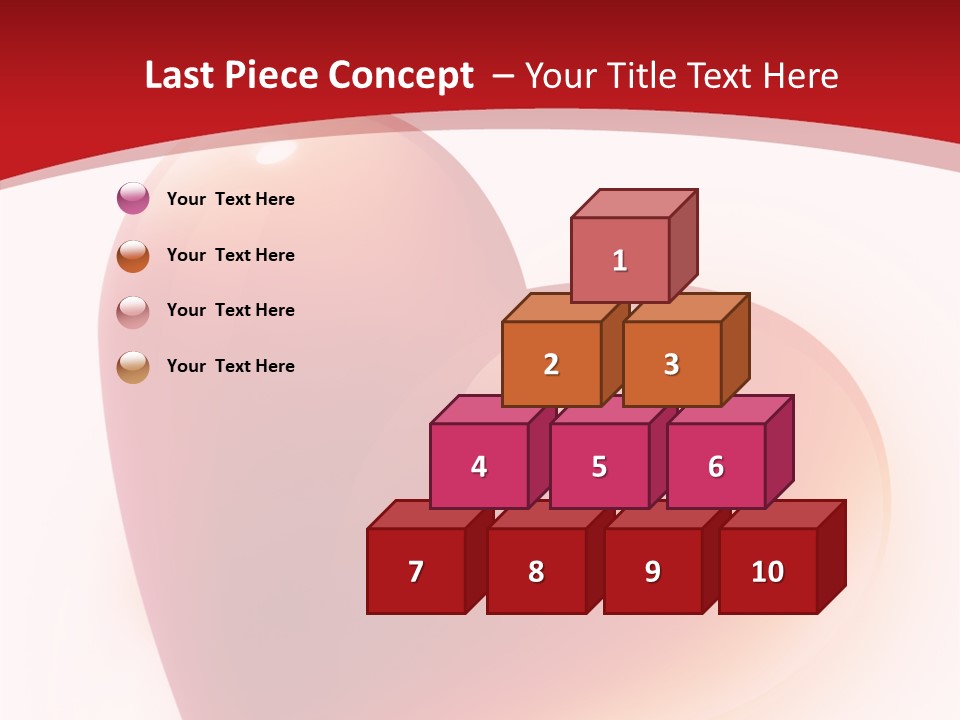 Last Piece Concept – Your Title Text Here

Your Text Here

Your Text Here

Your Text Here

Your Text Here

1

2

3

4

5

6

7

8

9

10